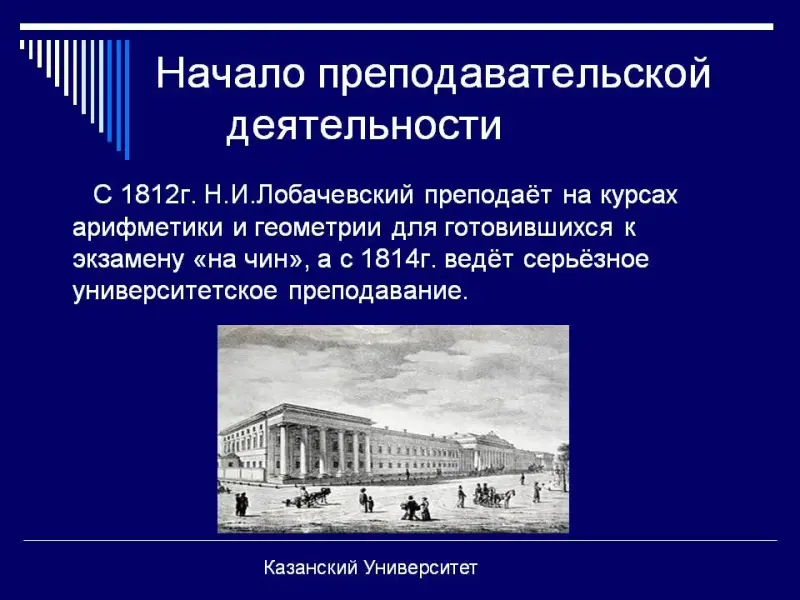 Начало преподавательской деятельности

С 1812г. Н.И.Лобачевский преподаёт на курсах арифметики и геометрии для готовившихся к экзамену «на чин», а с 1814г. ведёт серьёзное университетское преподавание.

Казанский Университет